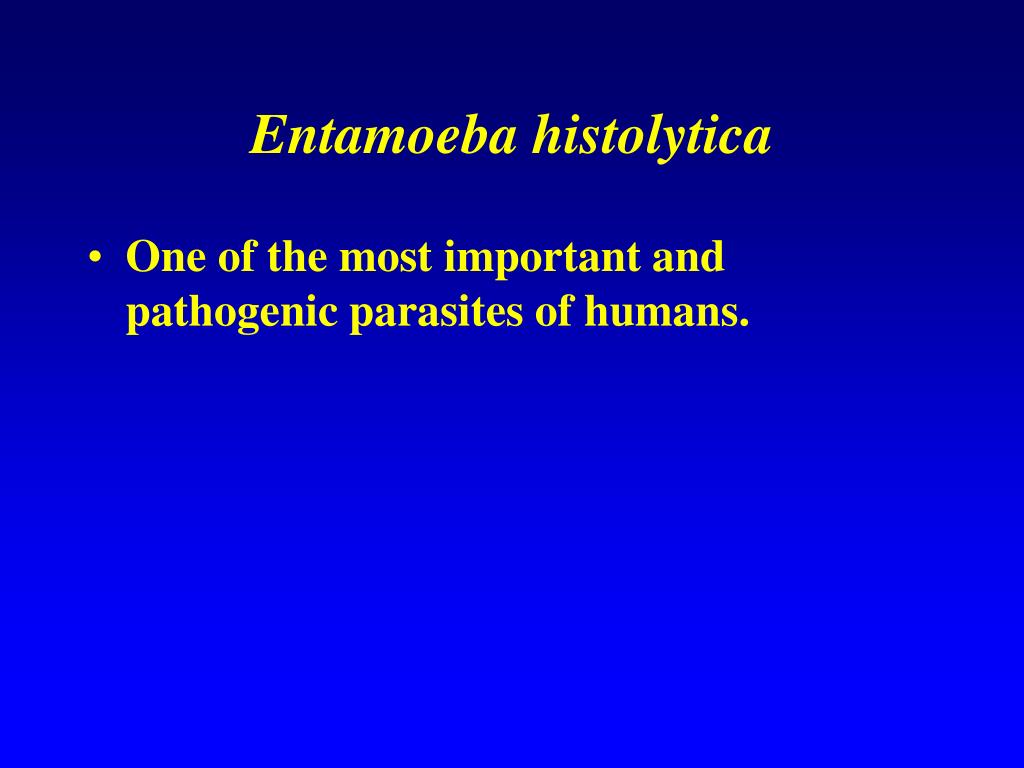 Entamoeba histolytica

• One of the most important and pathogenic parasites of humans.